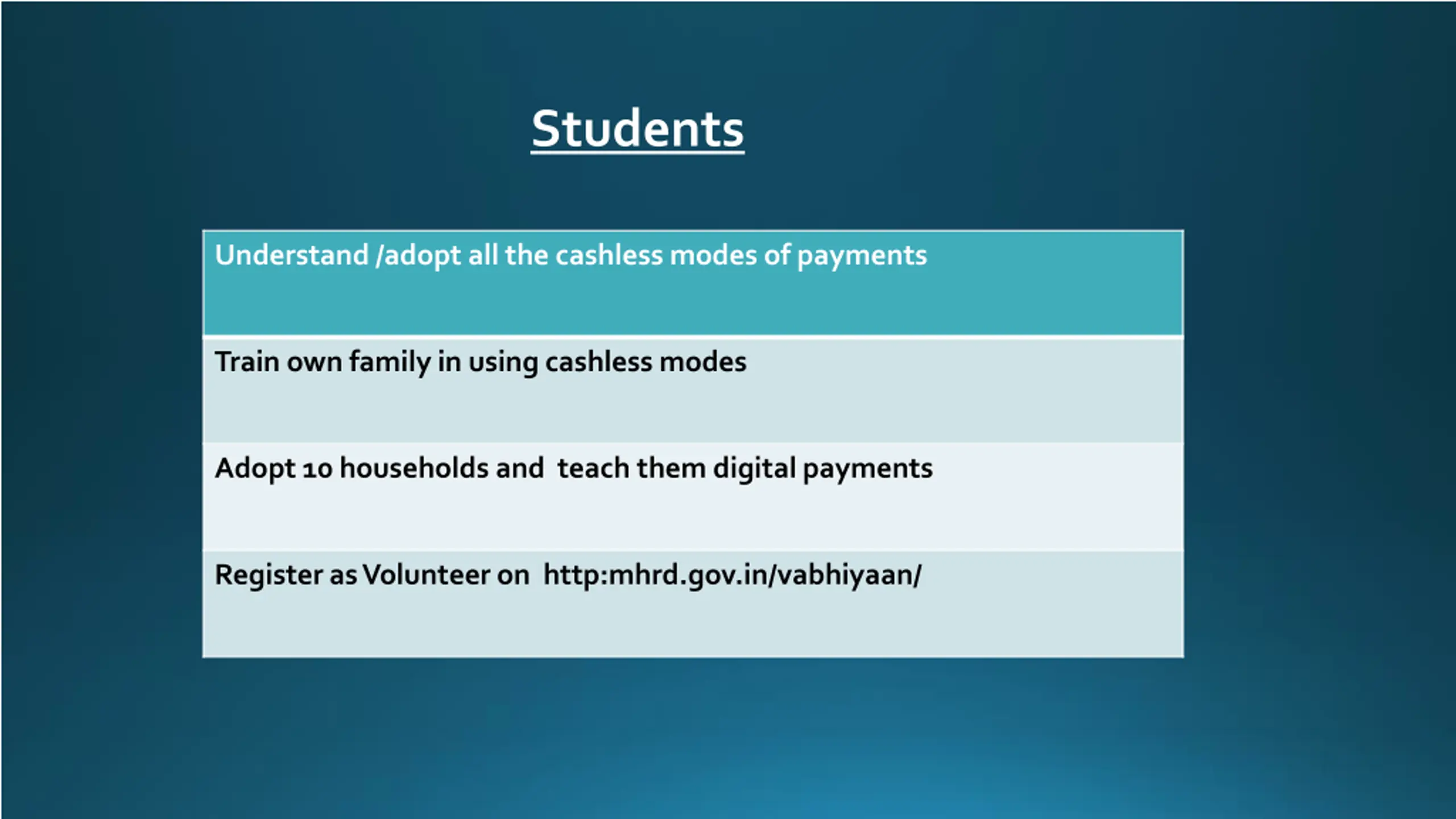 Students

| Understand /adopt all the cashless modes of payments |
|---|
| Train own family in using cashless modes |
| Adopt 10 households and teach them digital payments |
| Register as Volunteer on http:mhrd.gov.in/vabhiyaan/ |